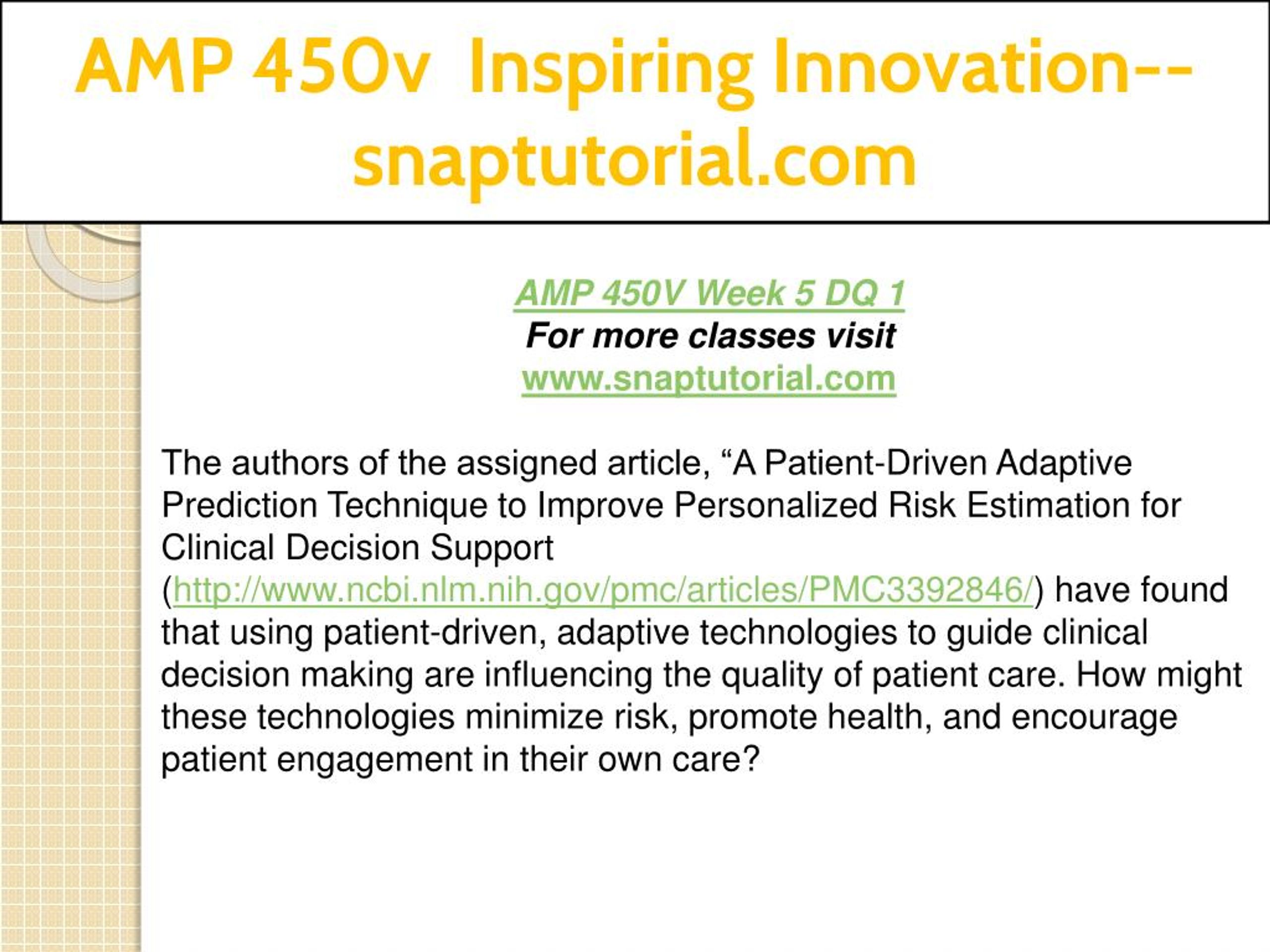 AMP 450v Inspiring Innovation--snaptutorial.com

AMP 450V Week 5 DQ 1
For more classes visit
www.snaptutorial.com

The authors of the assigned article, “A Patient-Driven Adaptive Prediction Technique to Improve Personalized Risk Estimation for Clinical Decision Support (http://www.ncbi.nlm.nih.gov/pmc/articles/PMC3392846/) have found that using patient-driven, adaptive technologies to guide clinical decision making are influencing the quality of patient care. How might these technologies minimize risk, promote health, and encourage patient engagement in their own care?